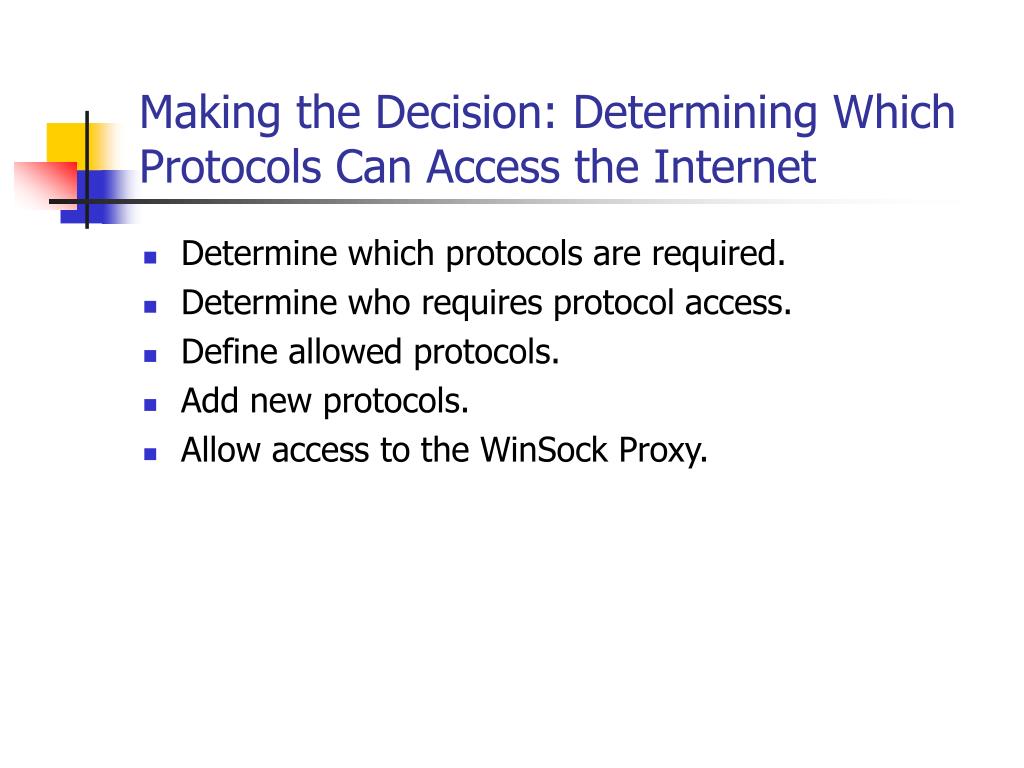 Making the Decision: Determining Which Protocols Can Access the Internet

- Determine which protocols are required.
- Determine who requires protocol access.
- Define allowed protocols.
- Add new protocols.
- Allow access to the WinSock Proxy.